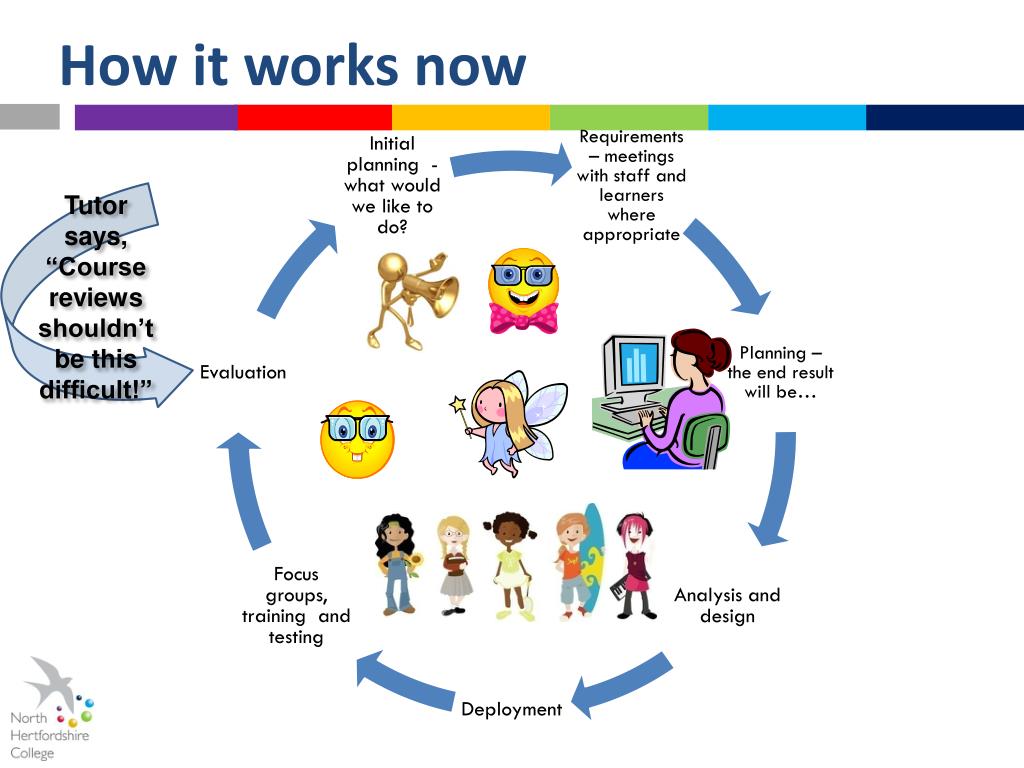 How it works now

Tutor says, “Course reviews shouldn’t be this difficult!”

Initial planning - what would we like to do?

Requirements – meetings with staff and learners where appropriate

Planning – the end result will be…

Analysis and design

Deployment

Focus groups, training and testing

Evaluation

North Hertfordshire College